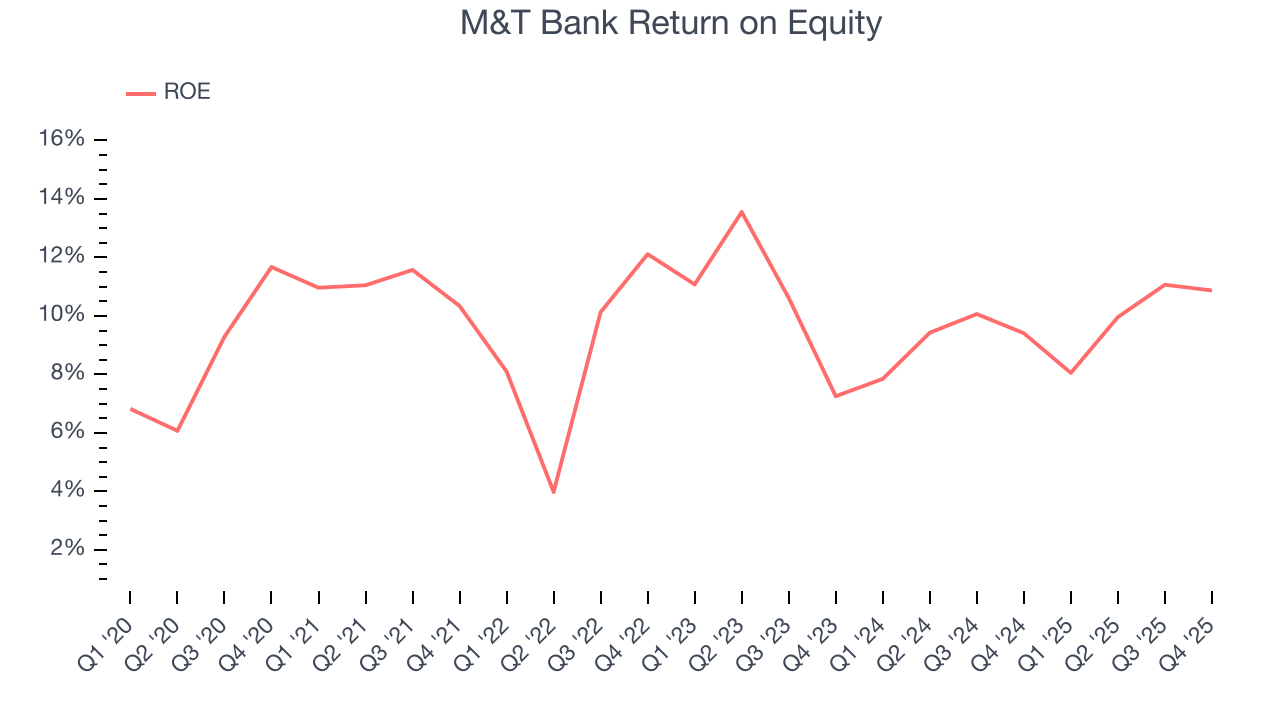 M&T Bank Return on Equity

ROE

16%
14%
12%
10%
8%
6%
4%
2%

Q1 '20
Q2 '20
Q3 '20
Q4 '20
Q1 '21
Q2 '21
Q3 '21
Q4 '21
Q1 '22
Q2 '22
Q3 '22
Q4 '22
Q1 '23
Q2 '23
Q3 '23
Q4 '23
Q1 '24
Q2 '24
Q3 '24
Q4 '24
Q1 '25
Q2 '25
Q3 '25
Q4 '25